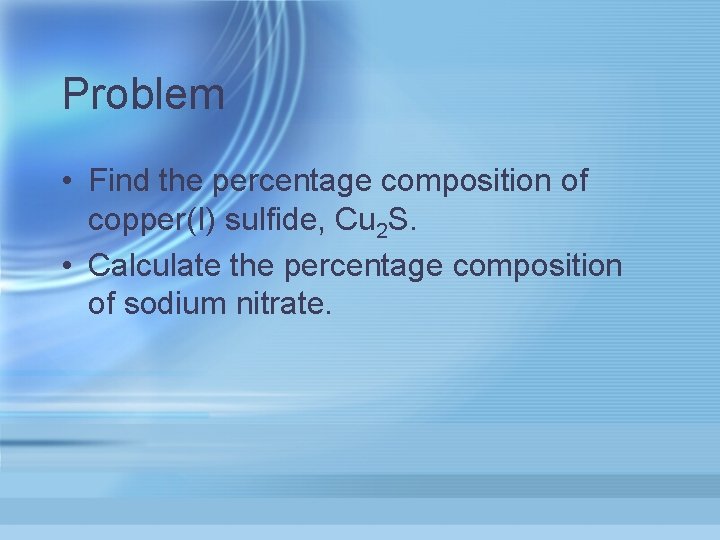 Problem

• Find the percentage composition of copper(I) sulfide, $Cu_2S$.
• Calculate the percentage composition of sodium nitrate.